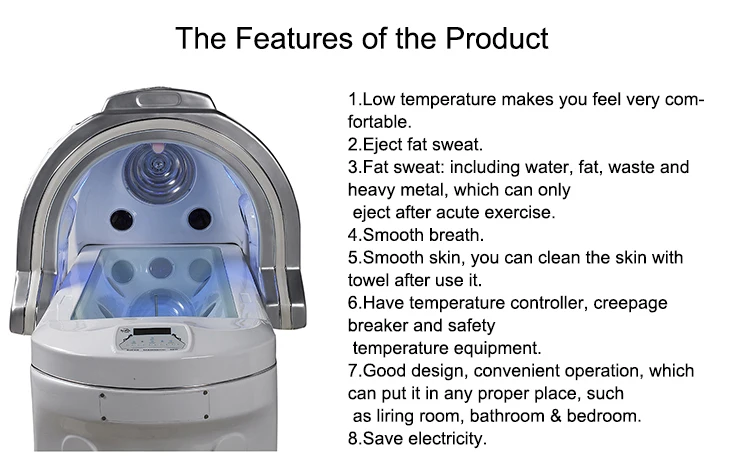 The Features of the Product

1.Low temperature makes you feel very comfortable.
2.Eject fat sweat.
3.Fat sweat: including water, fat, waste and heavy metal, which can only eject after acute exercise.
4.Smooth breath.
5.Smooth skin, you can clean the skin with towel after use it.
6.Have temperature controller, creepage breaker and safety temperature equipment.
7.Good design, convenient operation, which can put it in any proper place, such as liring room, bathroom & bedroom.
8.Save electricity.